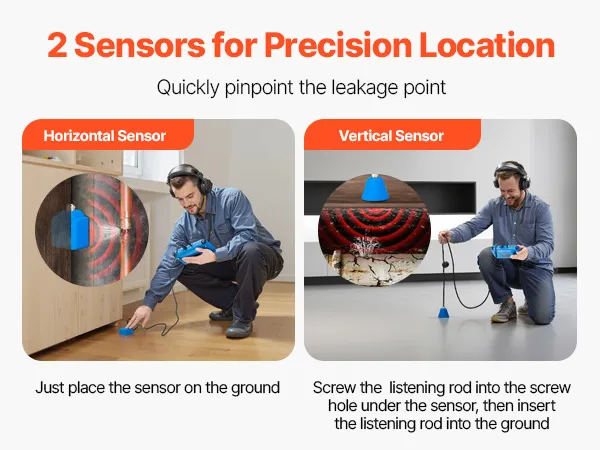 2 Sensors for Precision Location

Quickly pinpoint the leakage point

Horizontal Sensor

Just place the sensor on the ground

Vertical Sensor

Screw the listening rod into the screw hole under the sensor, then insert the listening rod into the ground